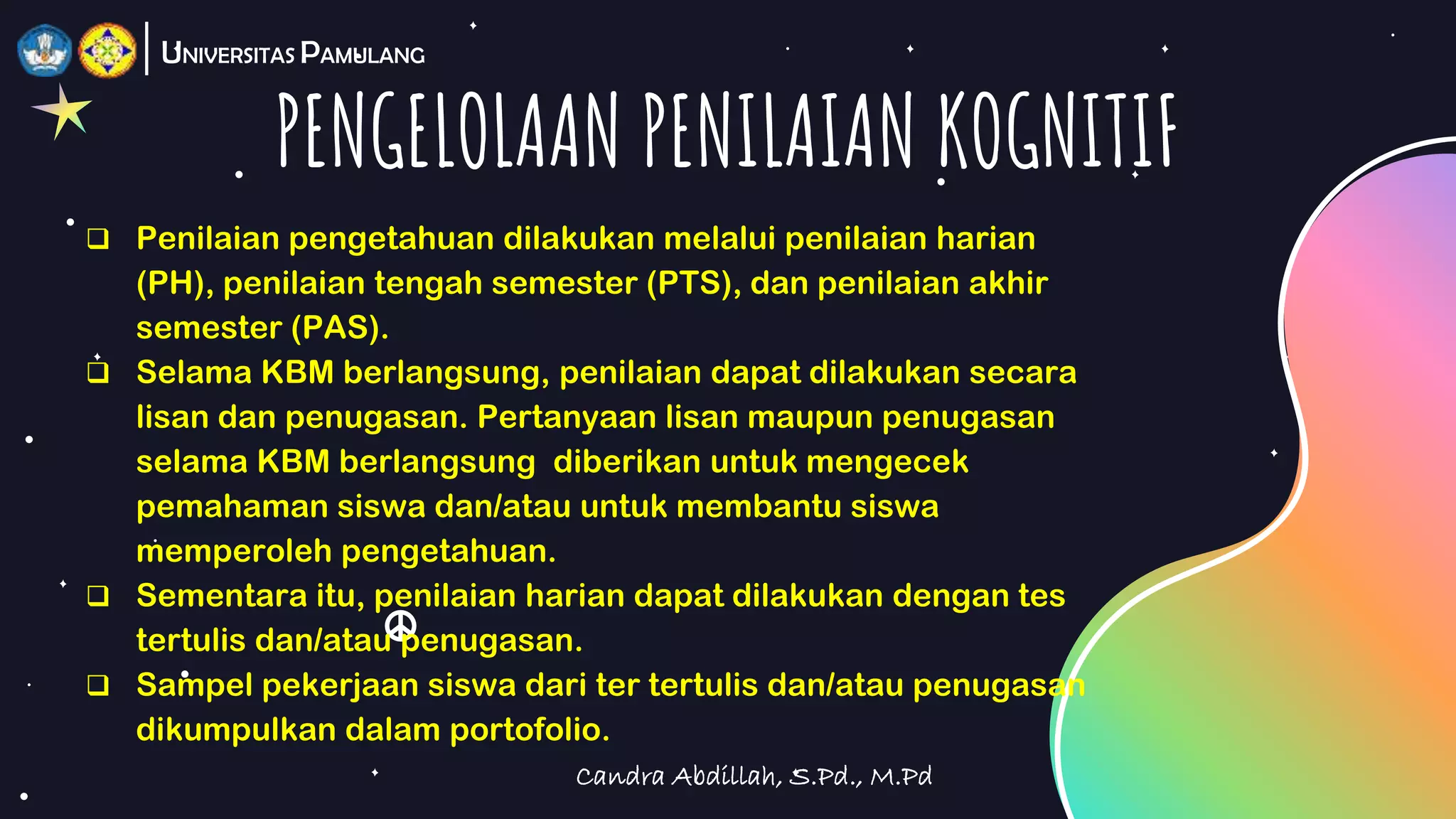 UNIVERSITAS PAMULANG

PENGELOLAAN PENILAIAN KOGNITIF

❑ Penilaian pengetahuan dilakukan melalui penilaian harian (PH), penilaian tengah semester (PTS), dan penilaian akhir semester (PAS).

❑ Selama KBM berlangsung, penilaian dapat dilakukan secara lisan dan penugasan. Pertanyaan lisan maupun penugasan selama KBM berlangsung diberikan untuk mengecek pemahaman siswa dan/atau untuk membantu siswa memperoleh pengetahuan.

❑ Sementara itu, penilaian harian dapat dilakukan dengan tes tertulis dan/atau penugasan.

❑ Sampel pekerjaan siswa dari ter tertulis dan/atau penugasan dikumpulkan dalam portofolio.

Candra Abdillah, S.Pd., M.Pd